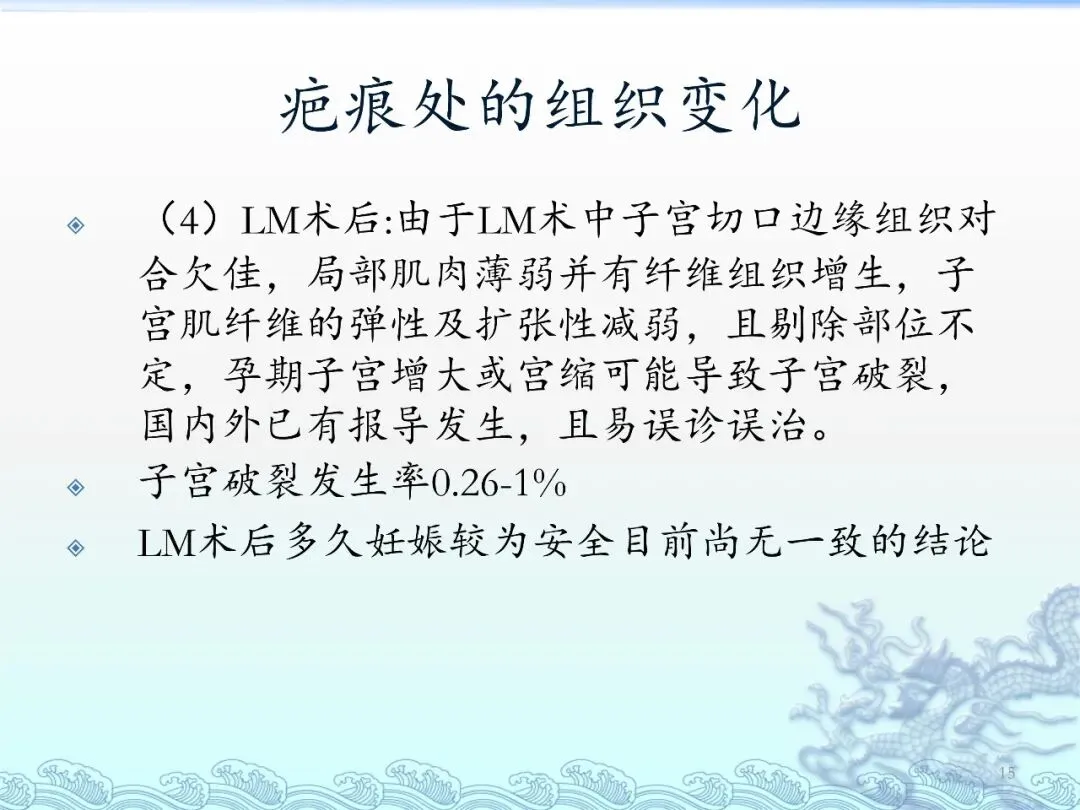 疤痕处的组织变化

（4）LM术后:由于LM术中子宫切口边缘组织对合欠佳，局部肌肉薄弱并有纤维组织增生，子宫肌纤维的弹性及扩张性减弱，且剔除部位不定，孕期子宫增大或宫缩可能导致子宫破裂，国内外已有报导发生，且易误诊误治。

子宫破裂发生率0.26-1%

LM术后多久妊娠较为安全目前尚无一致的结论

15